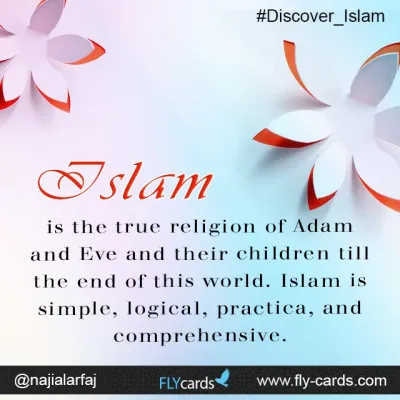 #Discover_Islam

Islam

is the true religion of Adam and Eve and their children till the end of this world. Islam is simple, logical, practica, and comprehensive.

@najialarfaj FLYcards www.fly-cards.com